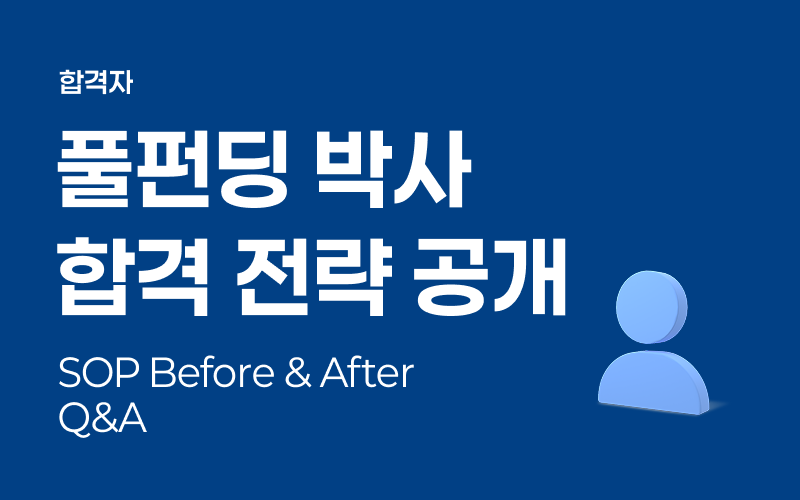 합격자

풀펀딩 박사
합격 전략 공개

SOP Before & After
Q&A